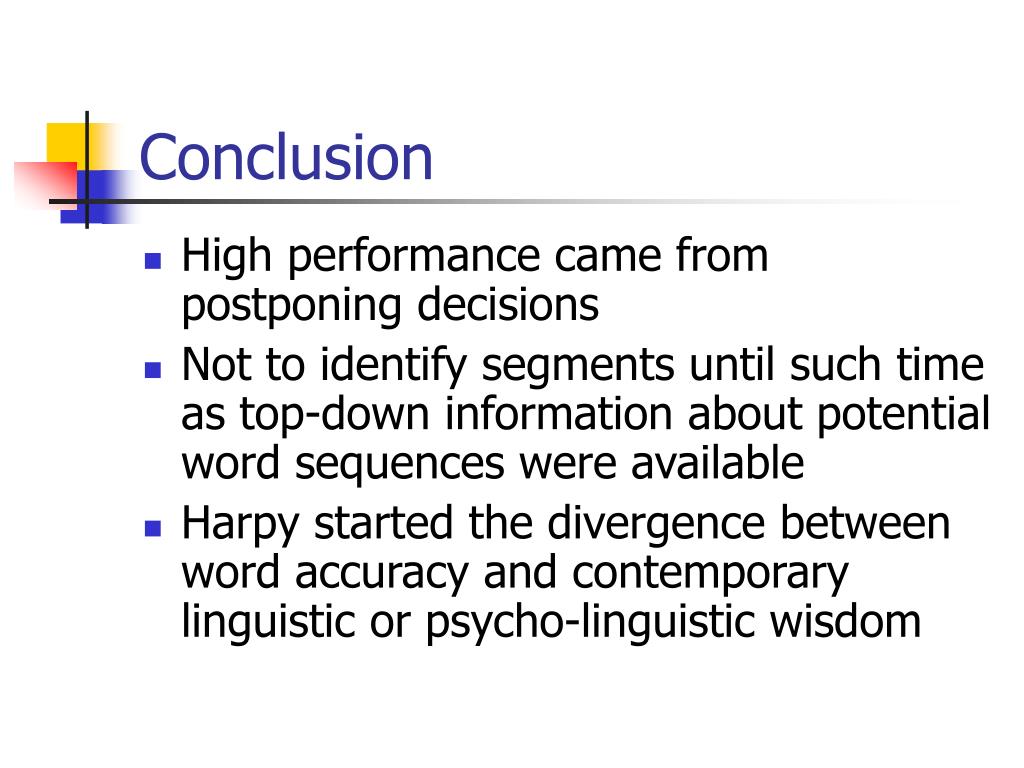 Conclusion

- High performance came from postponing decisions
- Not to identify segments until such time as top-down information about potential word sequences were available
- Harpy started the divergence between word accuracy and contemporary linguistic or psycho-linguistic wisdom